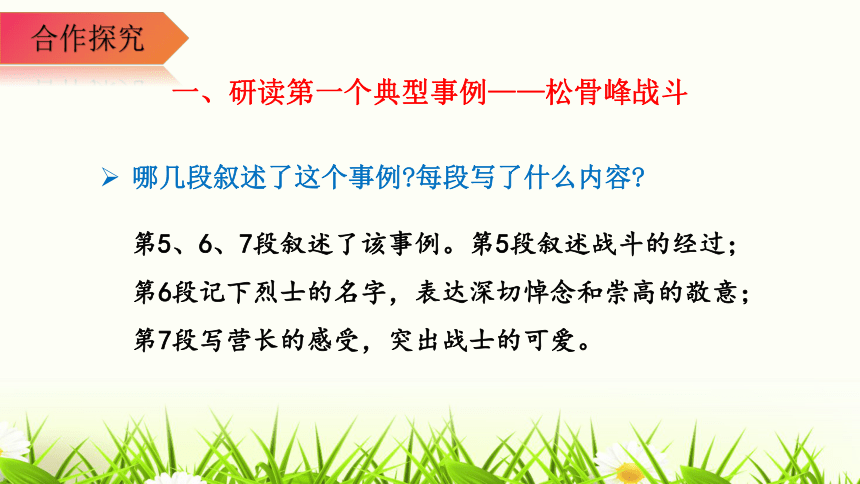 合作探究

一、研读第一个典型事例——松骨峰战斗

➢ 哪几段叙述了这个事例?每段写了什么内容?

第5、6、7段叙述了该事例。第5段叙述战斗的经过；第6段记下烈士的名字，表达深切悼念和崇高的敬意；第7段写营长的感受，突出战士的可爱。